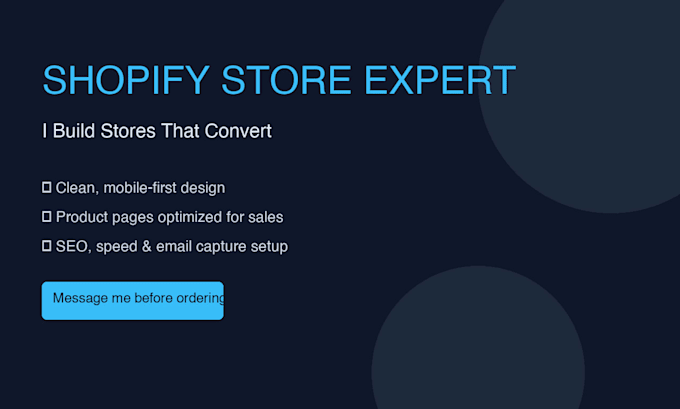 SHOPIFY STORE EXPERT

I Build Stores That Convert

▯ Clean, mobile-first design

▯ Product pages optimized for sales

▯ SEO, speed & email capture setup

Message me before ordering